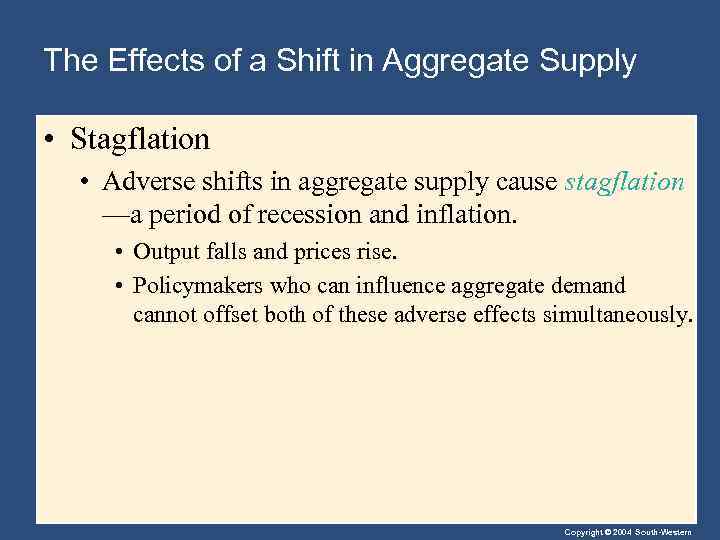 The Effects of a Shift in Aggregate Supply

• Stagflation

• Adverse shifts in aggregate supply cause stagflation —a period of recession and inflation.

• Output falls and prices rise.

• Policymakers who can influence aggregate demand cannot offset both of these adverse effects simultaneously.

Copyright © 2004 South-Western